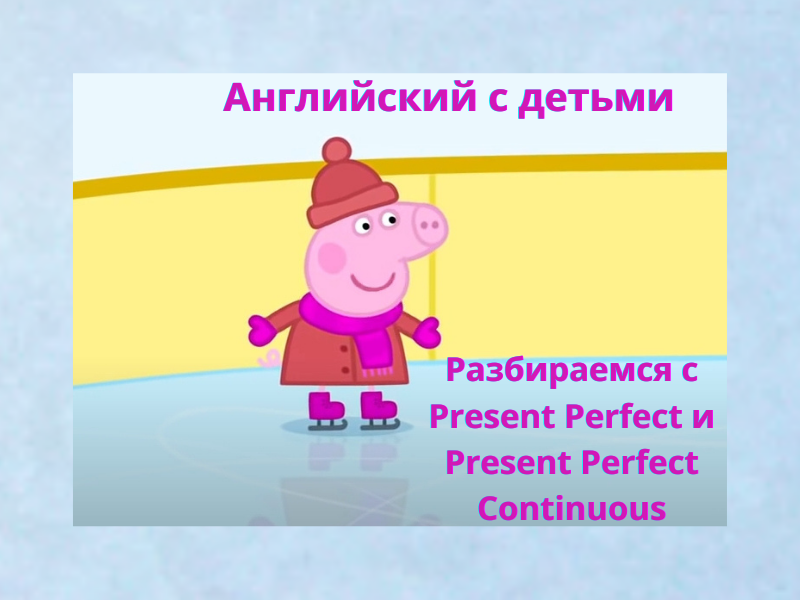 Английский с детьми

Разбираемся с Present Perfect и Present Perfect Continuous